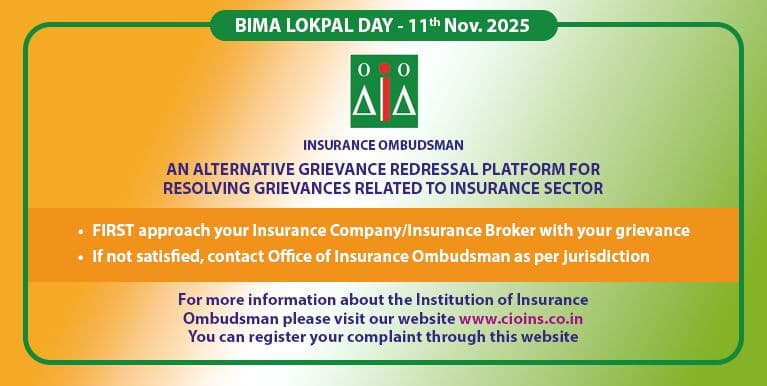 BIMA LOKPAL DAY - 11th Nov. 2025

INSURANCE OMBUDSMAN

AN ALTERNATIVE GRIEVANCE REDRESSAL PLATFORM FOR RESOLVING GRIEVANCES RELATED TO INSURANCE SECTOR

• FIRST approach your Insurance Company/Insurance Broker with your grievance
• If not satisfied, contact Office of Insurance Ombudsman as per jurisdiction

For more information about the Institution of Insurance Ombudsman please visit our website www.cioins.co.in
You can register your complaint through this website